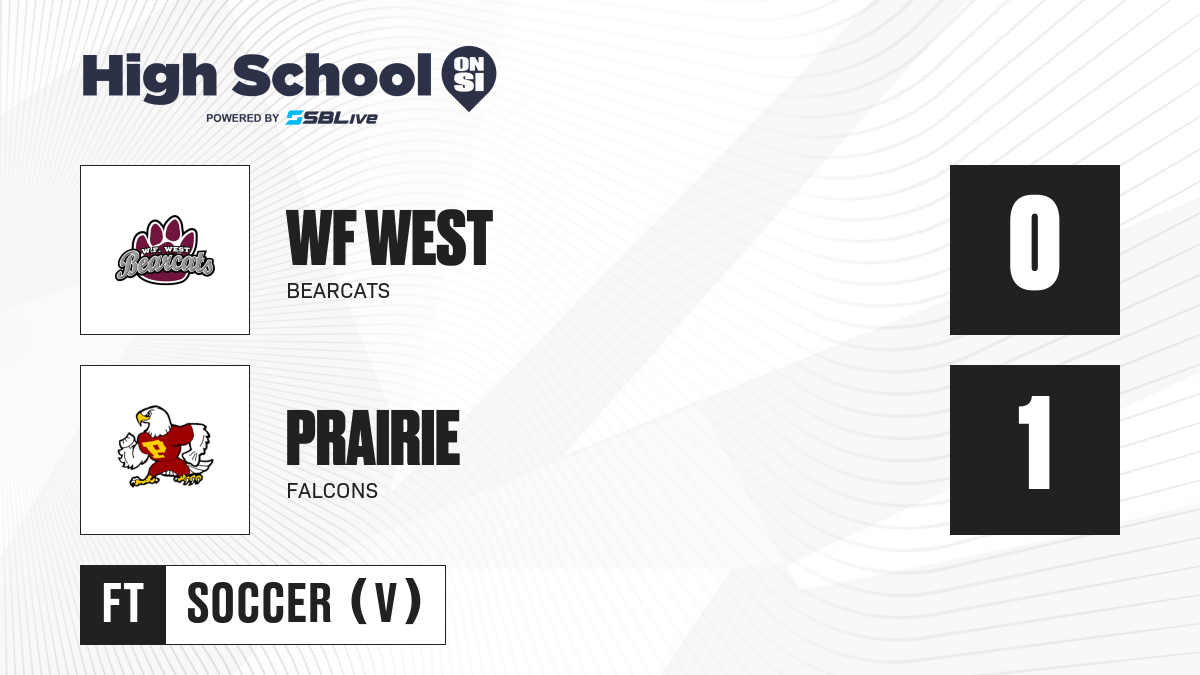 High School ON SI
POWERED BY SBLive

W.F. WEST Bearcats

WF WEST
BEARCATS

0

P

PRAIRIE
FALCONS

1

FT SOCCER (V)